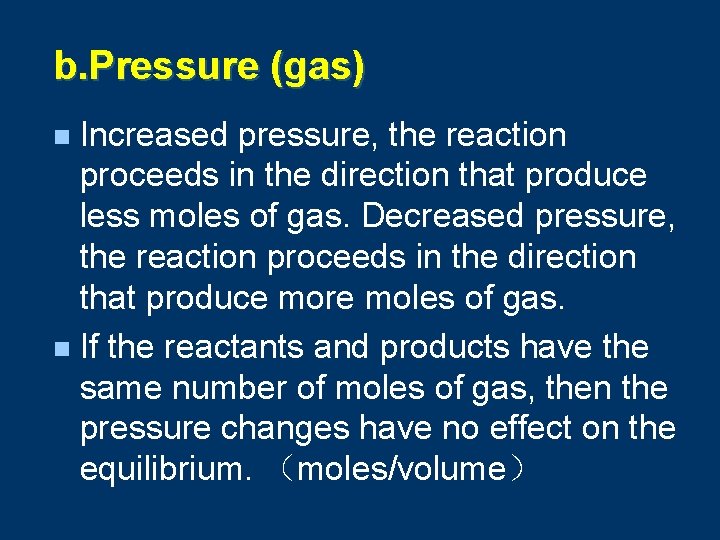 b.Pressure (gas)

Increased pressure, the reaction proceeds in the direction that produce less moles of gas. Decreased pressure, the reaction proceeds in the direction that produce more moles of gas.

If the reactants and products have the same number of moles of gas, then the pressure changes have no effect on the equilibrium. （moles/volume）